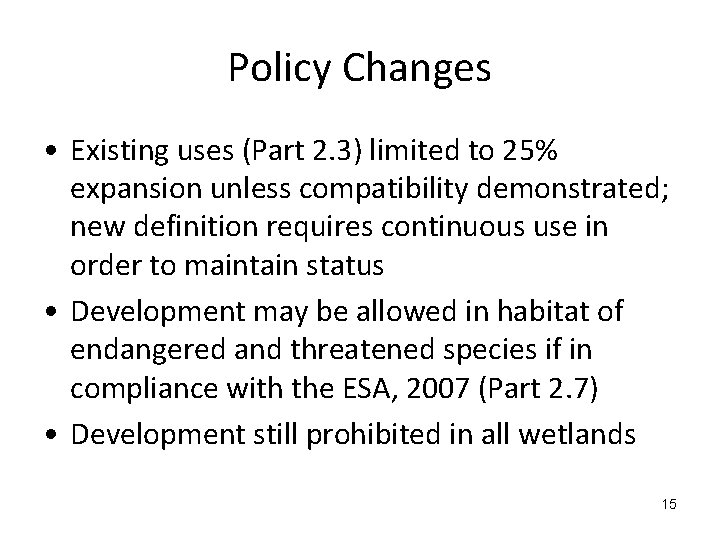 Policy Changes

• Existing uses (Part 2.3) limited to 25% expansion unless compatibility demonstrated; new definition requires continuous use in order to maintain status

• Development may be allowed in habitat of endangered and threatened species if in compliance with the ESA, 2007 (Part 2.7)

• Development still prohibited in all wetlands

15